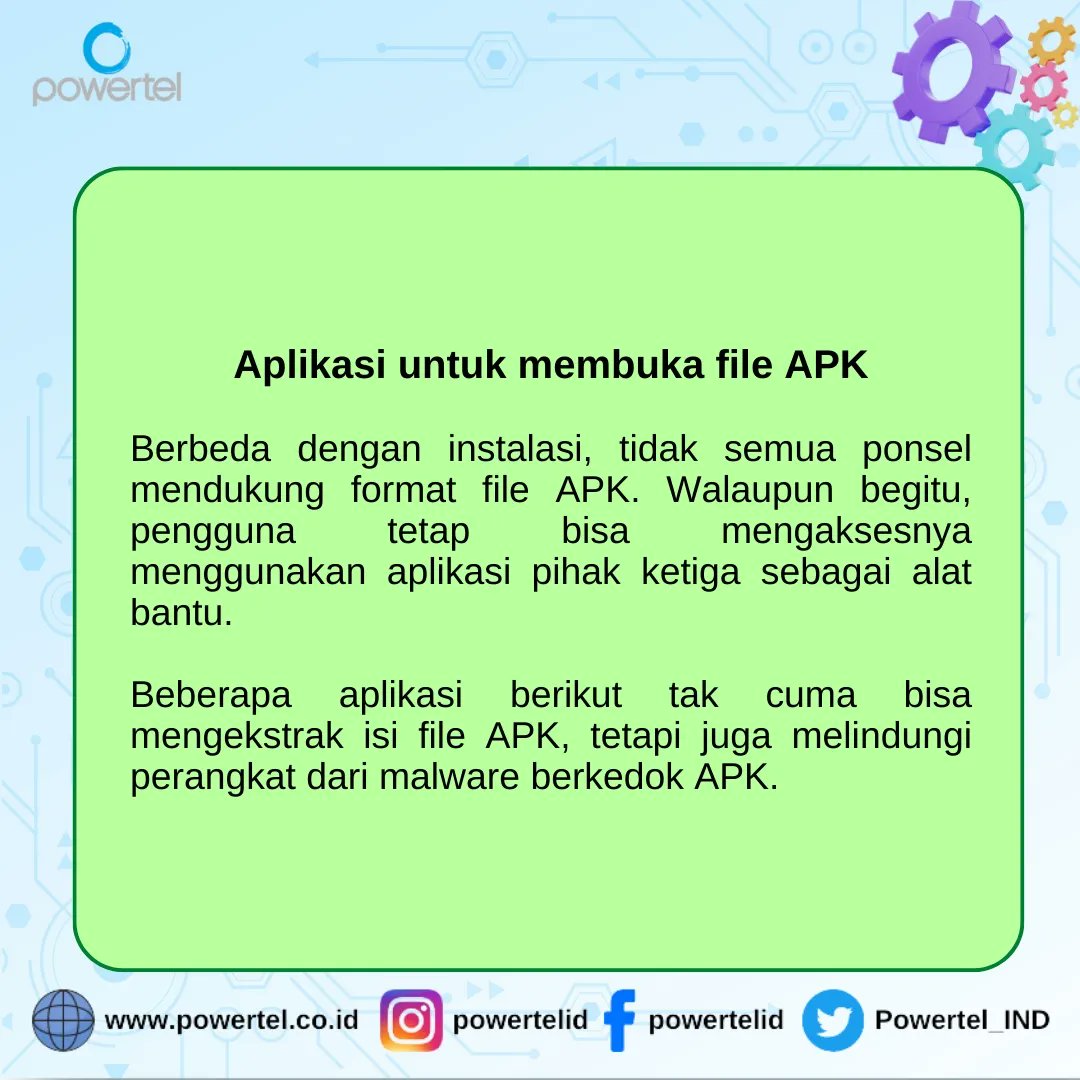 powertel

Aplikasi untuk membuka file APK

Berbeda dengan instalasi, tidak semua ponsel mendukung format file APK. Walaupun begitu, pengguna tetap bisa mengaksesnya menggunakan aplikasi pihak ketiga sebagai alat bantu.

Beberapa aplikasi berikut tak cuma bisa mengekstrak isi file APK, tetapi juga melindungi perangkat dari malware berkedok APK.

www.powertel.co.id powertelid powertelid Powertel_IND